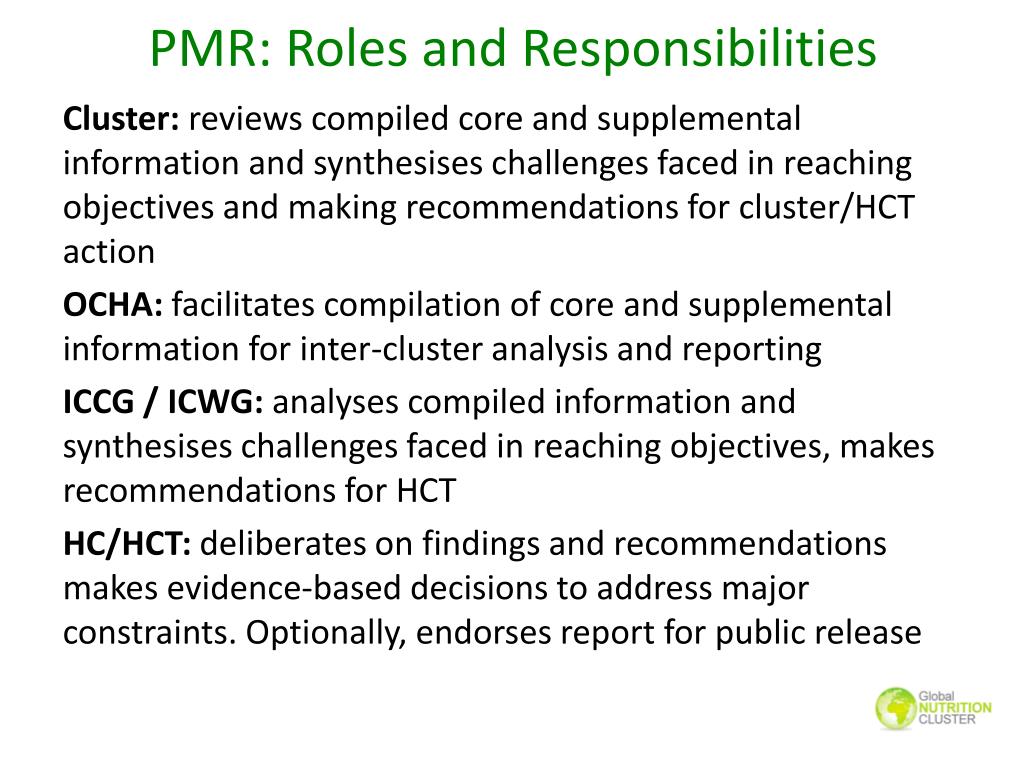 PMR: Roles and Responsibilities

Cluster: reviews compiled core and supplemental information and synthesises challenges faced in reaching objectives and making recommendations for cluster/HCT action

OCHA: facilitates compilation of core and supplemental information for inter-cluster analysis and reporting

ICCG / ICWG: analyses compiled information and synthesises challenges faced in reaching objectives, makes recommendations for HCT

HC/HCT: deliberates on findings and recommendations makes evidence-based decisions to address major constraints. Optionally, endorses report for public release

Global NUTRITION CLUSTER